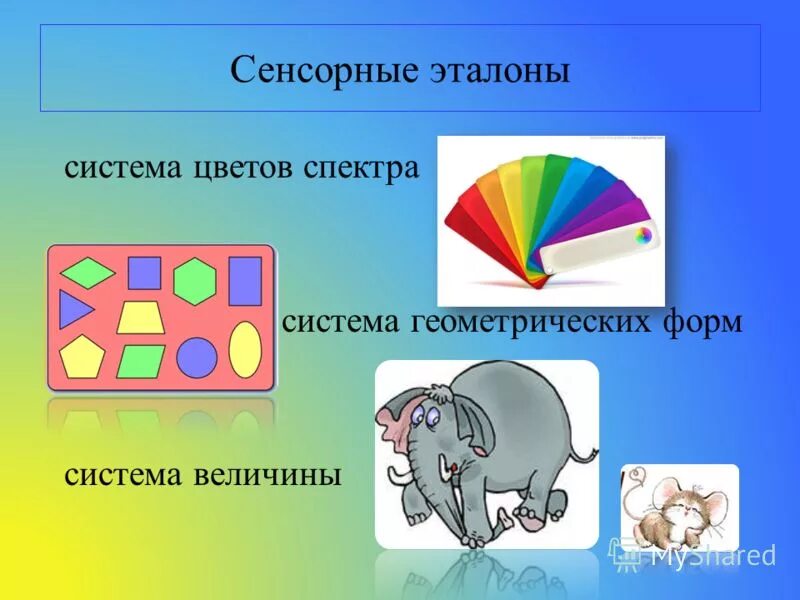 Сенсорные эталоны

система цветов спектра

система геометрических форм

система величины

MyShared